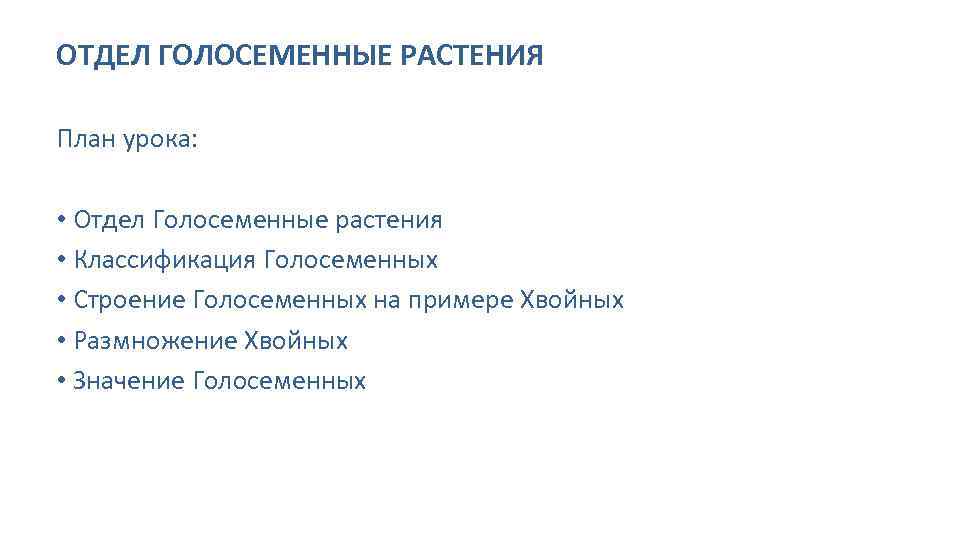 ОТДЕЛ ГОЛОСЕМЕННЫЕ РАСТЕНИЯ

План урока:

• Отдел Голосеменные растения
• Классификация Голосеменных
• Строение Голосеменных на примере Хвойных
• Размножение Хвойных
• Значение Голосеменных